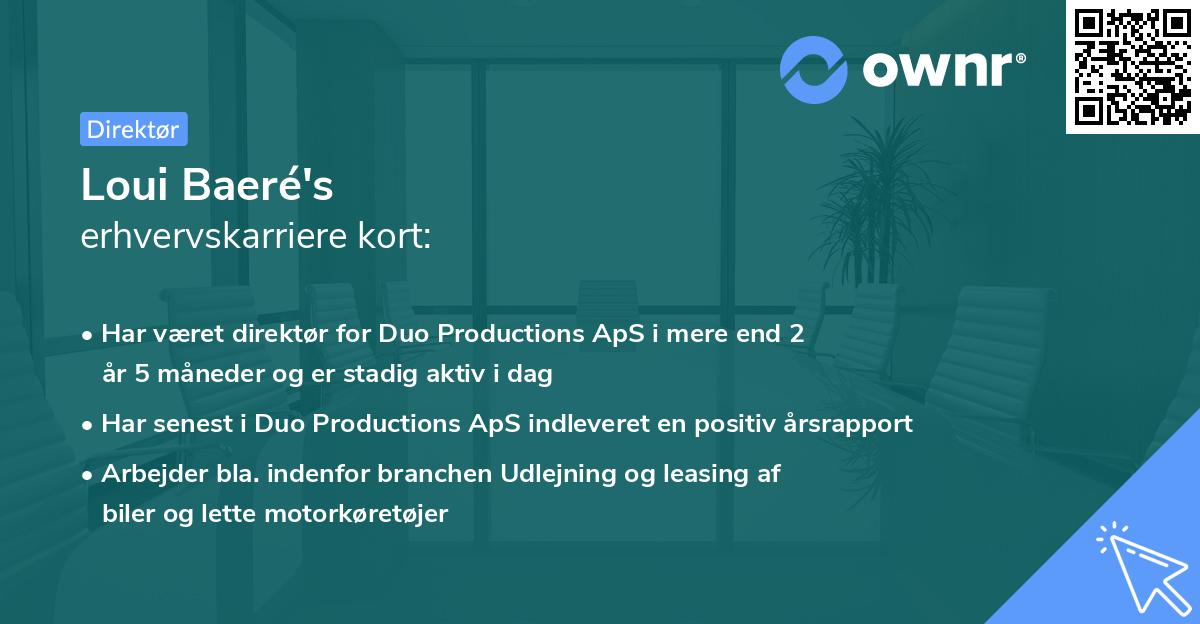 ownr®

Direktør

Loui Baeré's
erhvervskarriere kort:

• Har været direktør for Duo Productions ApS i mere end 2 år 5 måneder og er stadig aktiv i dag
• Har senest i Duo Productions ApS indleveret en positiv årsrapport
• Arbejder bla. indenfor branchen Udlejning og leasing af biler og lette motorkøretøjer